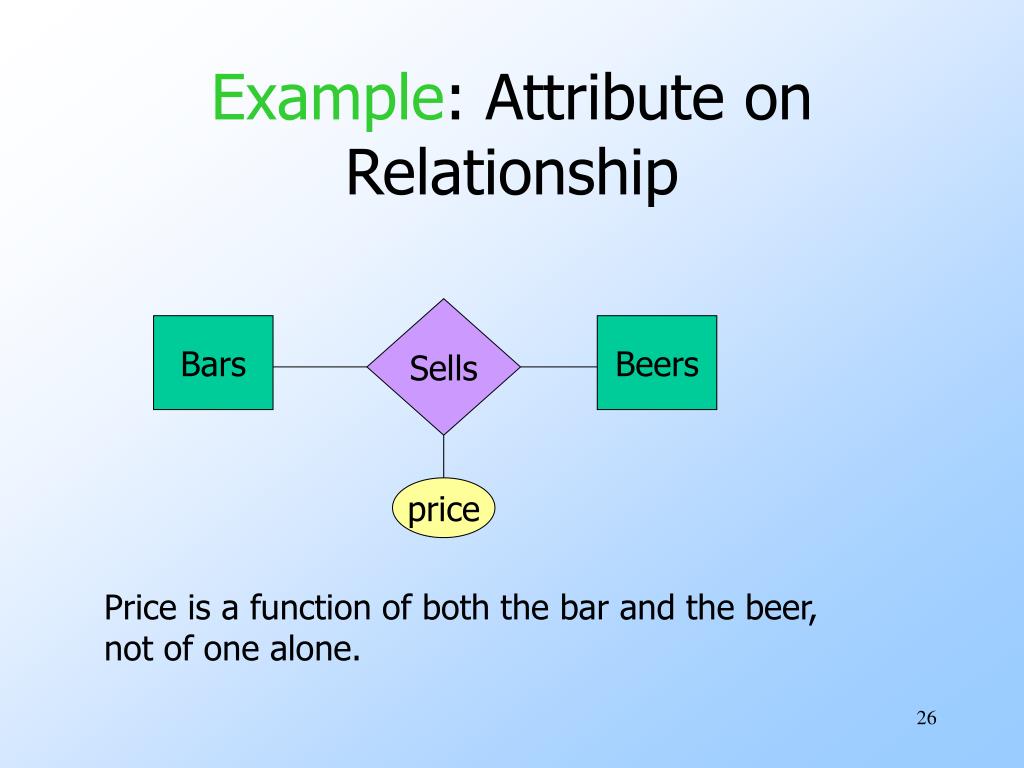 Example: Attribute on Relationship

Bars

Sells

Beers

price

Price is a function of both the bar and the beer, not of one alone.

26